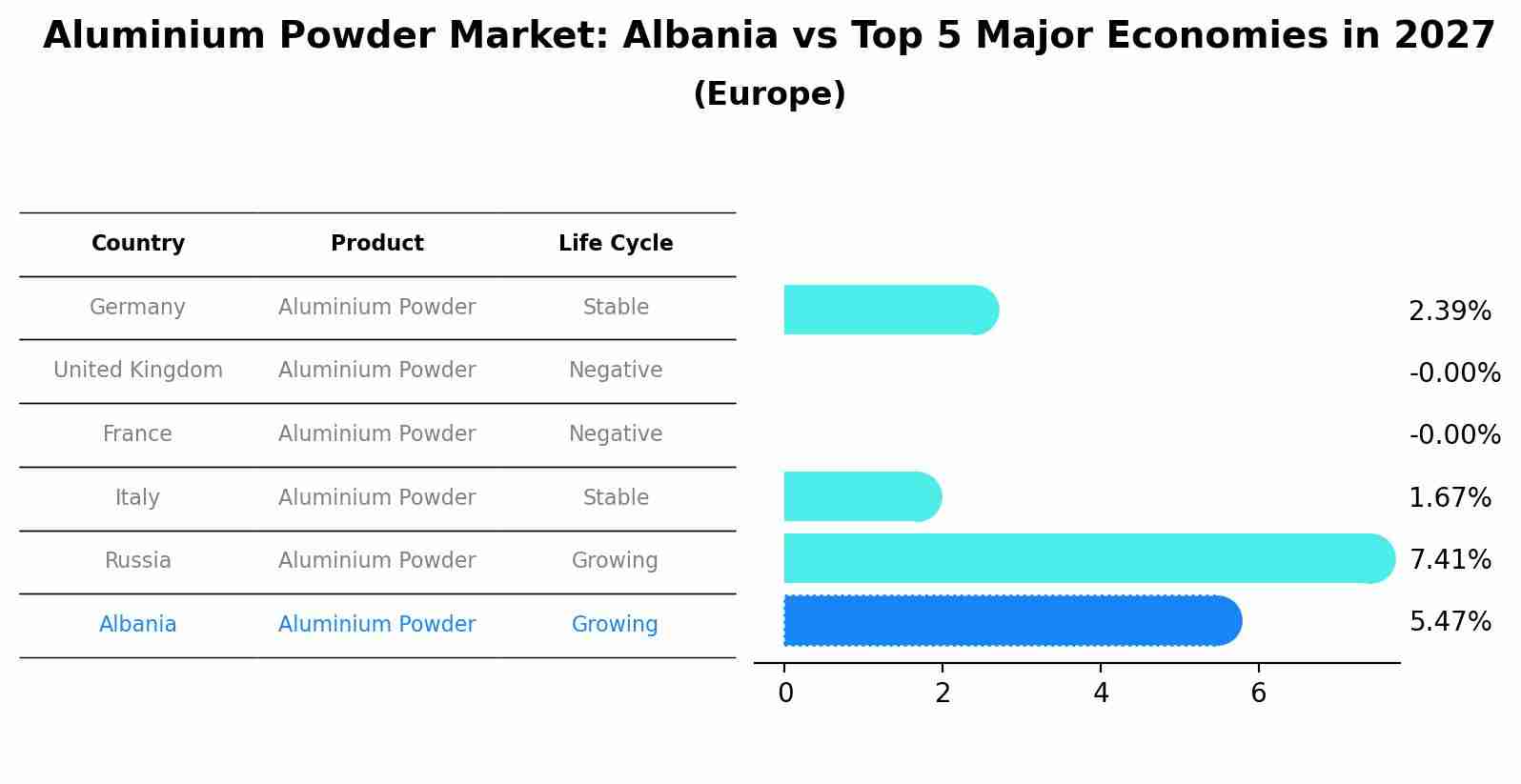 Aluminium Powder Market: Albania vs Top 5 Major Economies in 2027
(Europe)

| Country | Product | Life Cycle |
|---|---|---|
| Germany | Aluminium Powder | Stable |
| United Kingdom | Aluminium Powder | Negative |
| France | Aluminium Powder | Negative |
| Italy | Aluminium Powder | Stable |
| Russia | Aluminium Powder | Growing |
| Albania | Aluminium Powder | Growing |

2.39%
-0.00%
-0.00%
1.67%
7.41%
5.47%

0 2 4 6